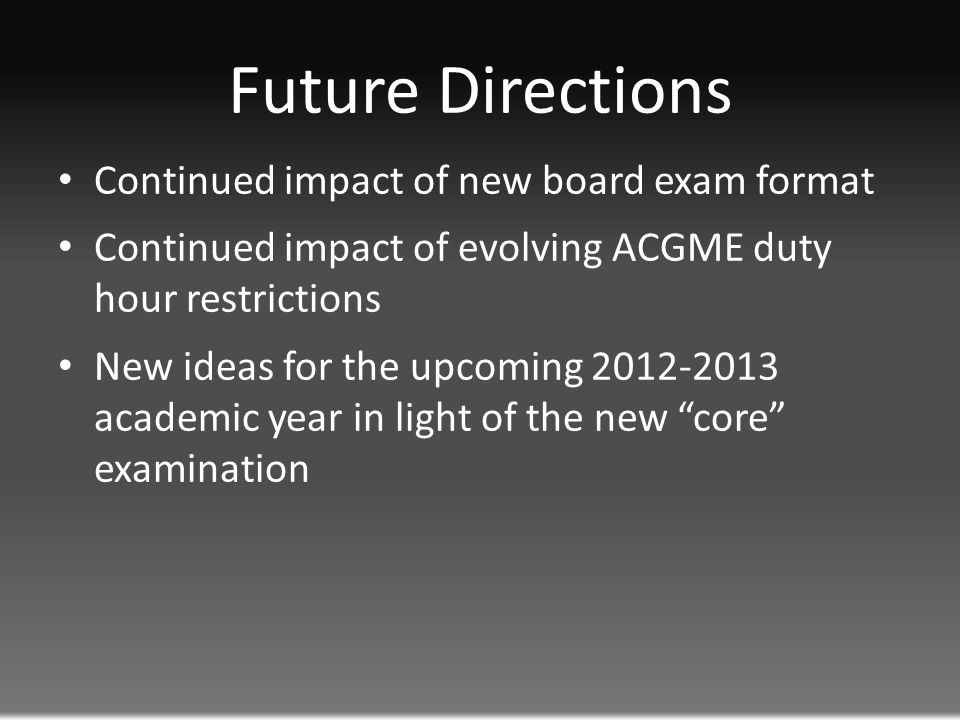 Future Directions

• Continued impact of new board exam format
• Continued impact of evolving ACGME duty hour restrictions
• New ideas for the upcoming 2012-2013 academic year in light of the new “core” examination